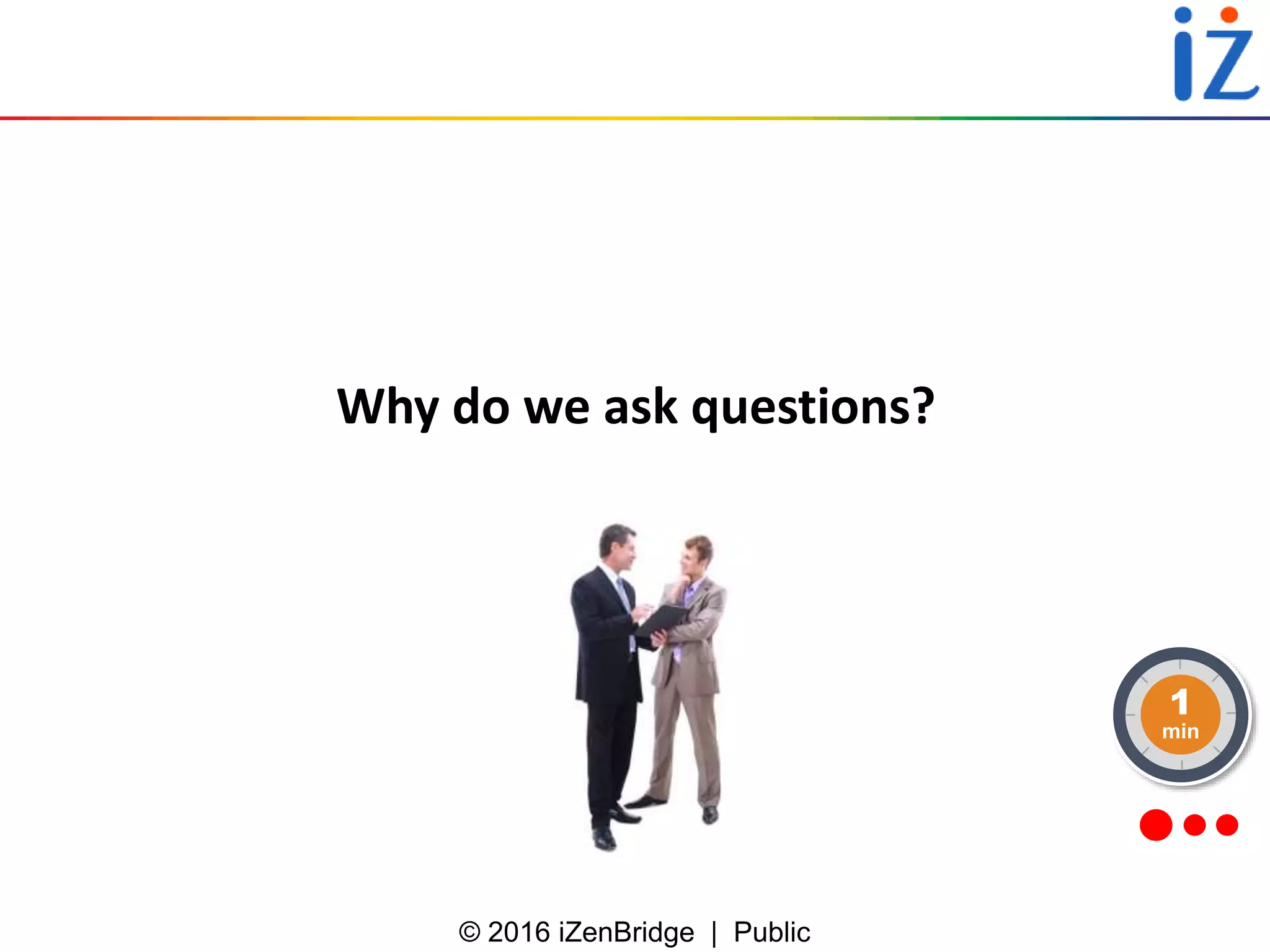 iZ

Why do we ask questions?

1 min

© 2016 iZenBridge | Public